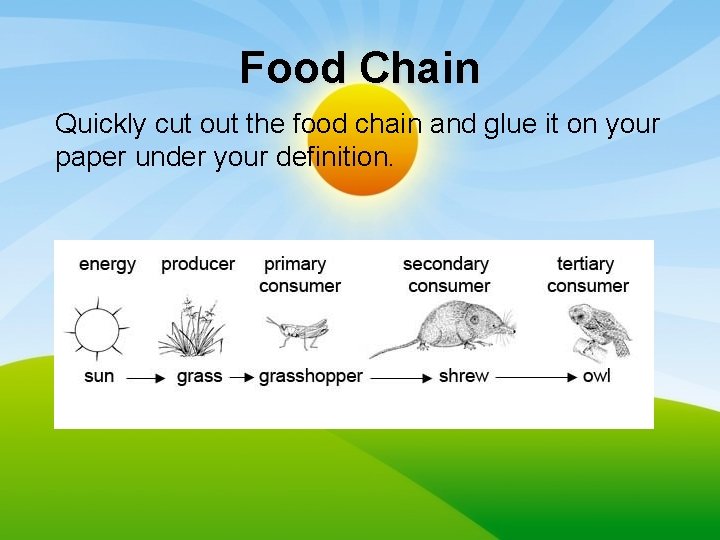 Food Chain

Quickly cut out the food chain and glue it on your paper under your definition.

energy producer primary consumer secondary consumer tertiary consumer

sun → grass → grasshopper → shrew → owl